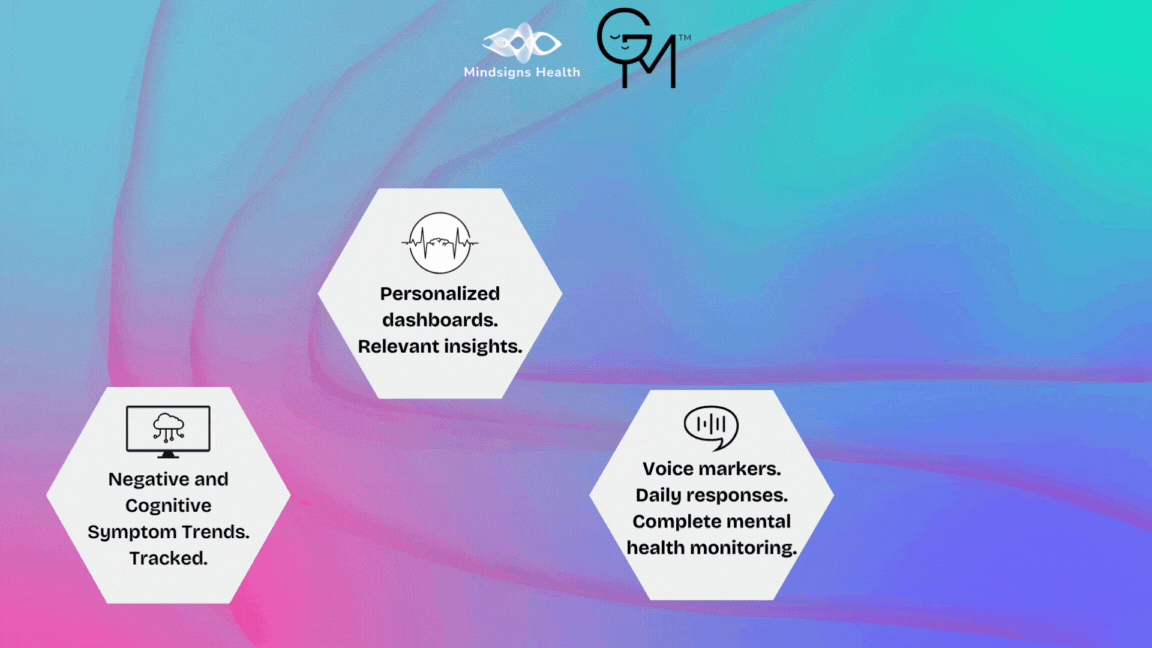 Mindsigns Health

GM™

Personalized dashboards. Relevant insights.

Negative and Cognitive Symptom Trends. Tracked.

Voice markers. Daily responses. Complete mental health monitoring.